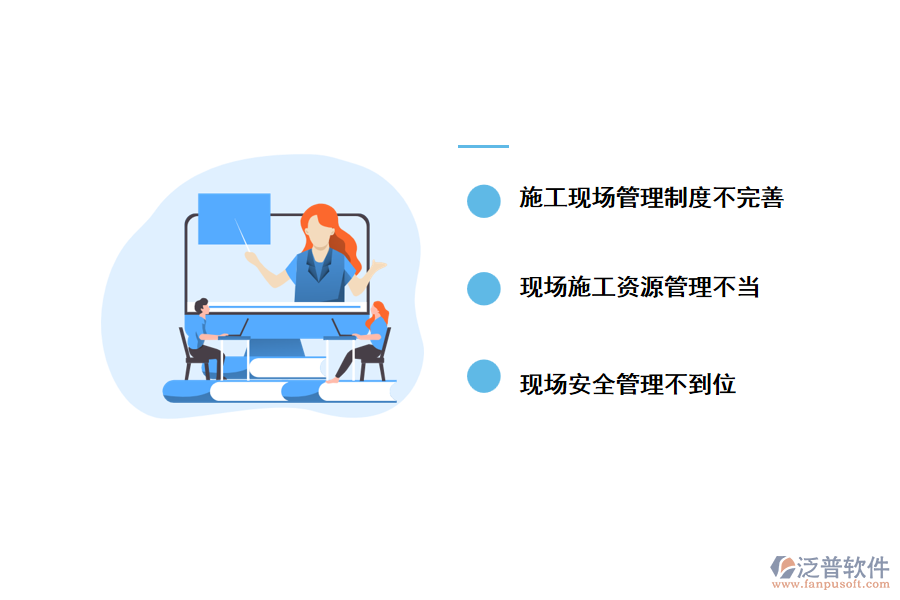 施工现场管理制度不完善

现场施工资源管理不当

现场安全管理不到位

泛普软件
www.fanpusoft.com